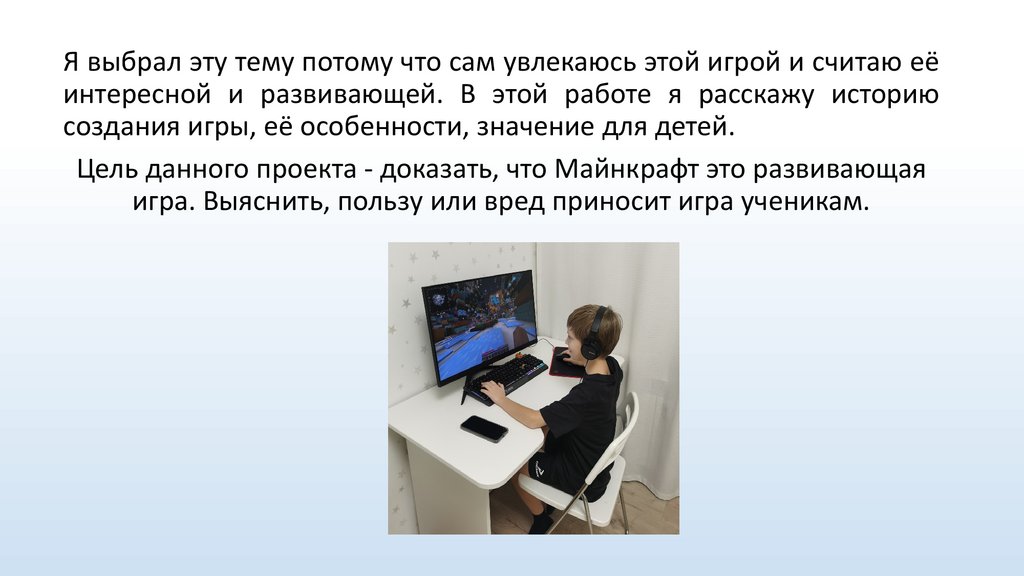 Я выбрал эту тему потому что сам увлекаюсь этой игрой и считаю её интересной и развивающей. В этой работе я расскажу историю создания игры, её особенности, значение для детей.

Цель данного проекта - доказать, что Майнкрафт это развивающая игра. Выяснить, пользу или вред приносит игра ученикам.